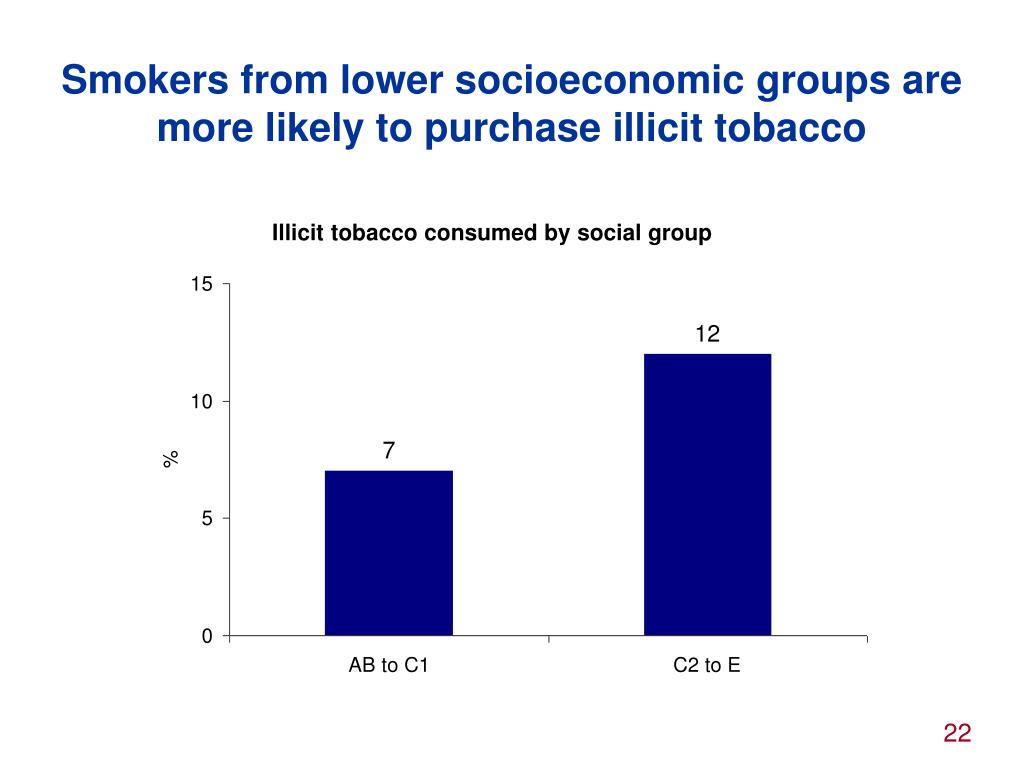 Smokers from lower socioeconomic groups are more likely to purchase illicit tobacco

Illicit tobacco consumed by social group

15
10
5
0

%

7
12

AB to C1
C2 to E

22